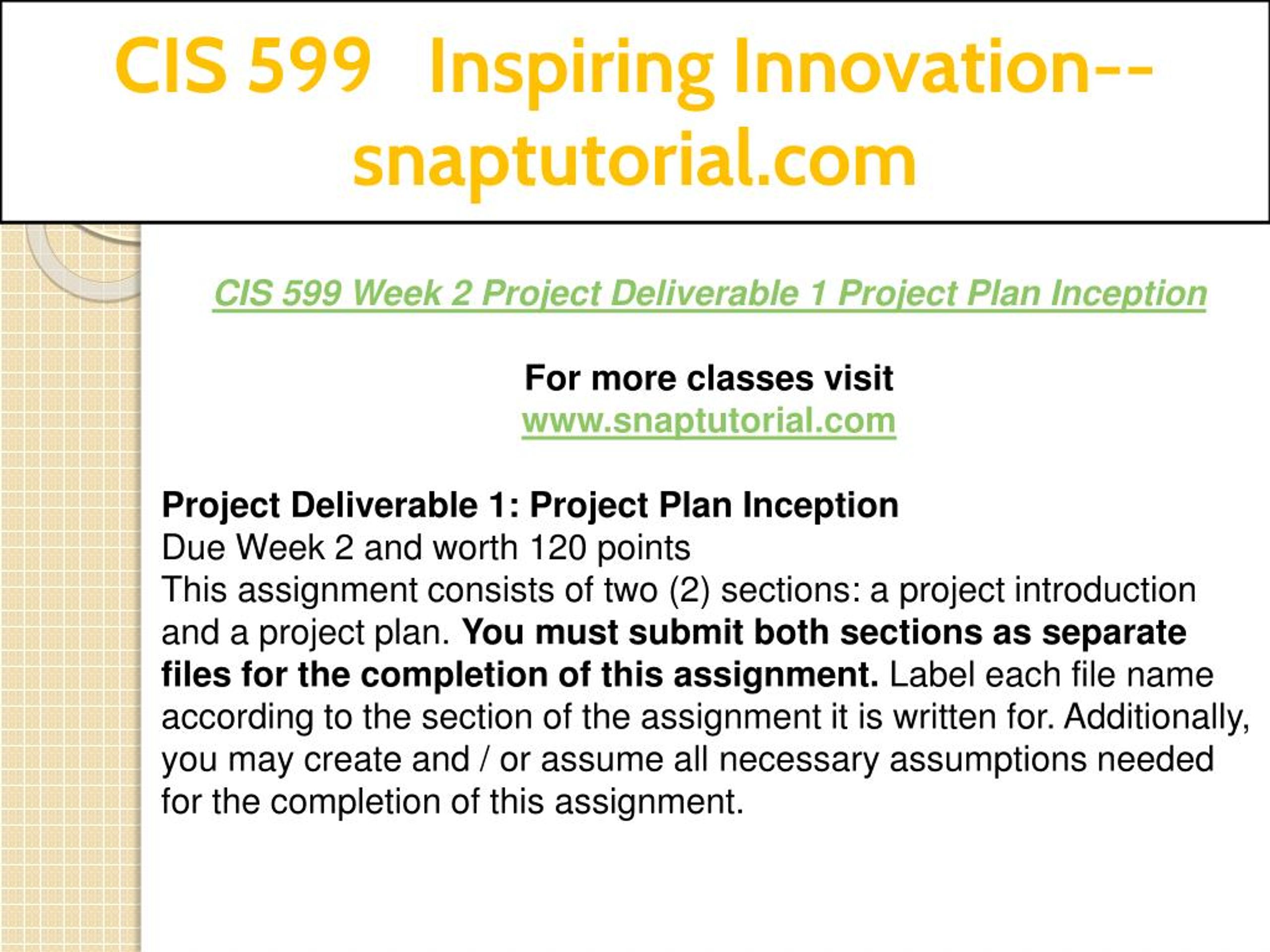 CIS 599 Inspiring Innovation--snaptutorial.com

CIS 599 Week 2 Project Deliverable 1 Project Plan Inception

For more classes visit
www.snaptutorial.com

Project Deliverable 1: Project Plan Inception
Due Week 2 and worth 120 points
This assignment consists of two (2) sections: a project introduction and a project plan. You must submit both sections as separate files for the completion of this assignment. Label each file name according to the section of the assignment it is written for. Additionally, you may create and / or assume all necessary assumptions needed for the completion of this assignment.